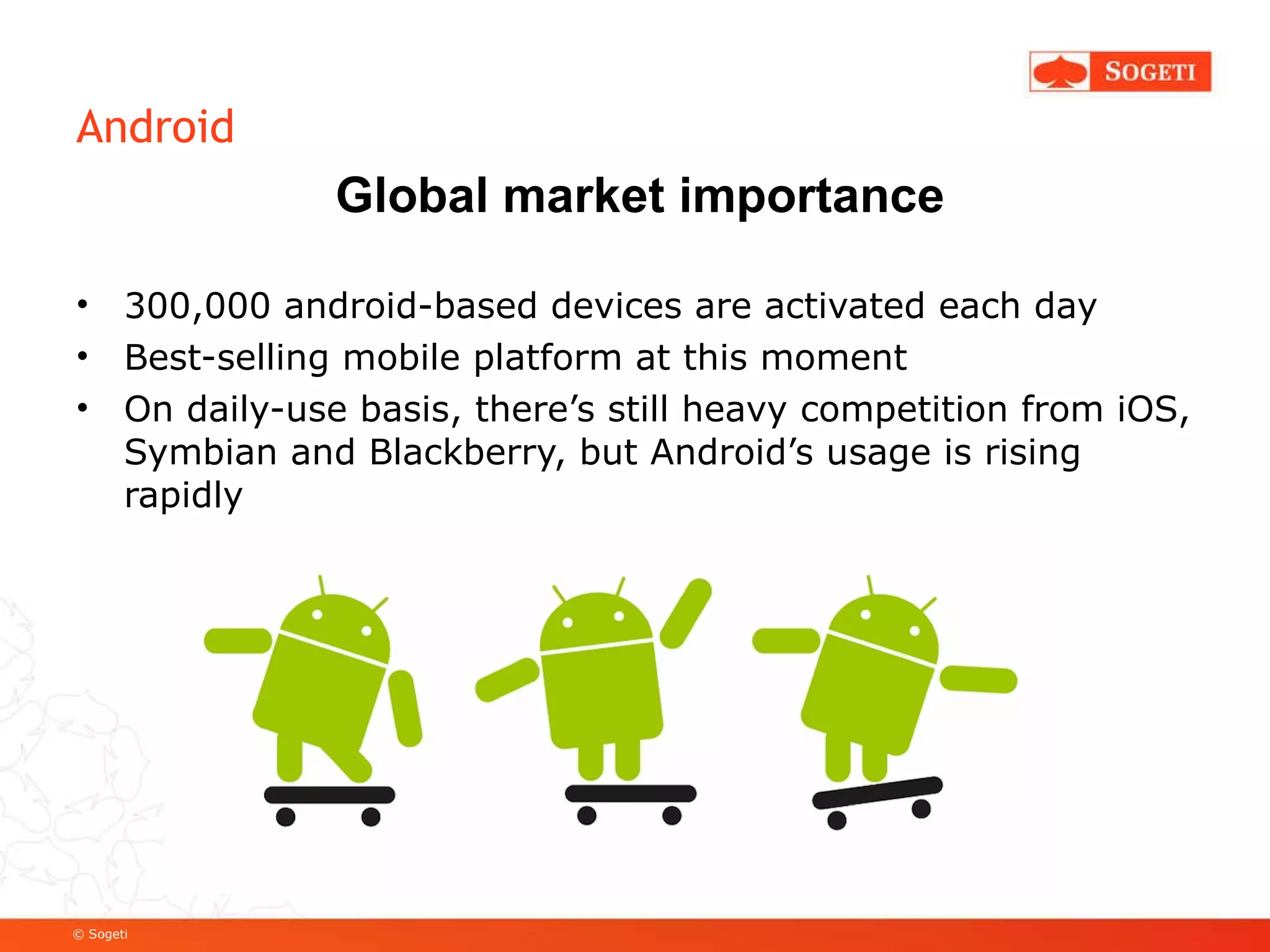 SOGETI

Android

Global market importance

• 300,000 android-based devices are activated each day
• Best-selling mobile platform at this moment
• On daily-use basis, there’s still heavy competition from iOS, Symbian and Blackberry, but Android’s usage is rising rapidly

© Sogeti